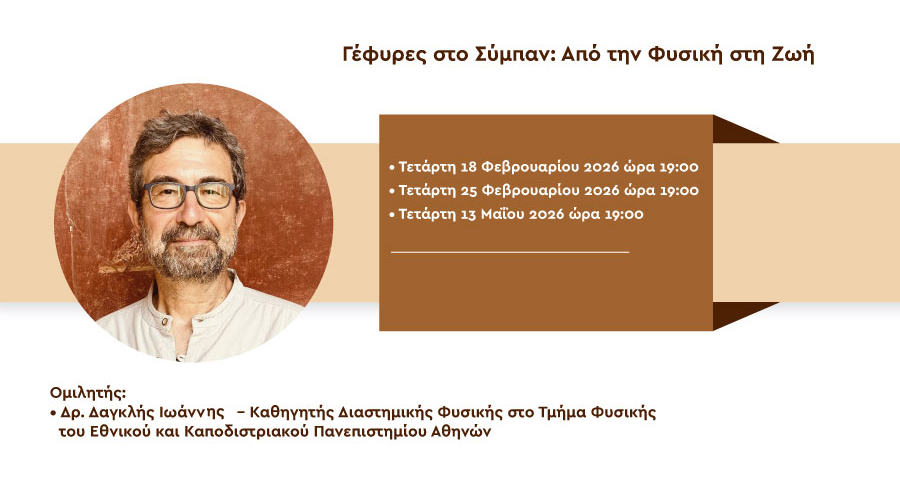 Γέφυρες στο Σύμπαν: Από την Φυσική στη Ζωή

• Τετάρτη 18 Φεβρουαρίου 2026 ώρα 19:00
• Τετάρτη 25 Φεβρουαρίου 2026 ώρα 19:00
• Τετάρτη 13 Μαΐου 2026 ώρα 19:00

Ομιλητής:
• Δρ. Δαγκλής Ιωάννης – Καθηγητής Διαστημικής Φυσικής στο Τμήμα Φυσικής του Εθνικού και Καποδιστριακού Πανεπιστημίου Αθηνών